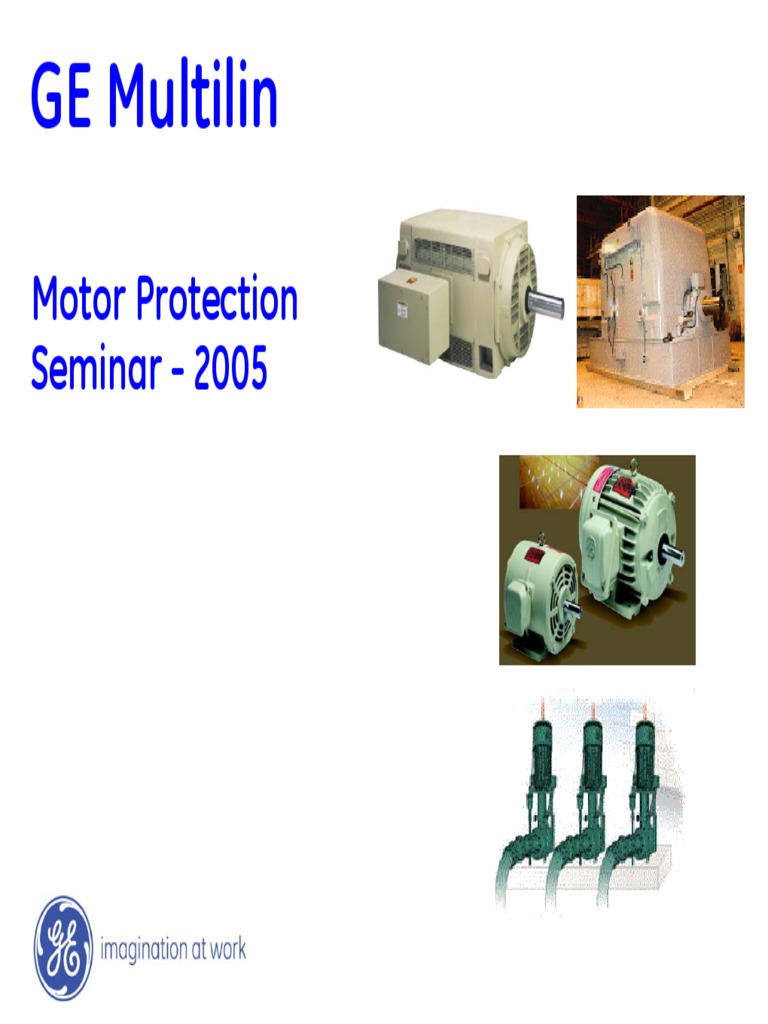 GE Multilin

Motor Protection
Seminar - 2005

GE

imagination at work